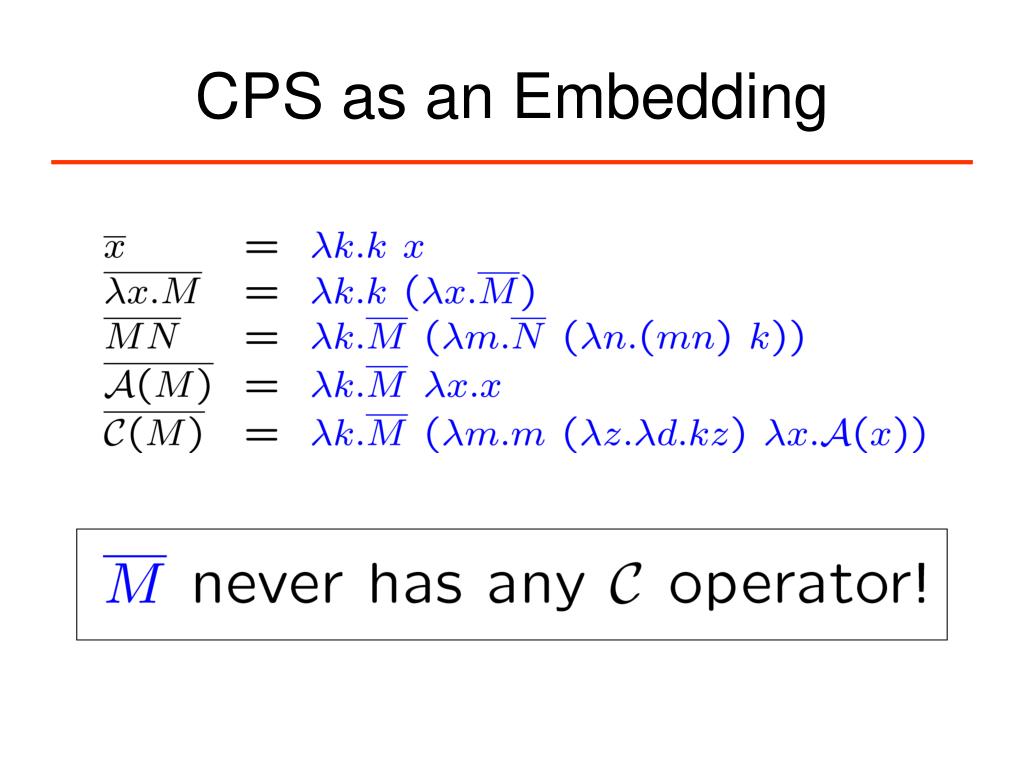 CPS as an Embedding

$\overline{x} = \lambda k.k\ x$
$\overline{\lambda x.M} = \lambda k.k\ (\lambda x.\overline{M})$
$\overline{MN} = \lambda k.\overline{M}\ (\lambda m.\overline{N}\ (\lambda n.(mn)\ k))$
$\overline{\mathcal{A}(M)} = \lambda k.\overline{M}\ \lambda x.x$
$\overline{\mathcal{C}(M)} = \lambda k.\overline{M}\ (\lambda m.m\ (\lambda z.\lambda d.kz)\ \lambda x.\mathcal{A}(x))$

$\overline{M}$ never has any $\mathcal{C}$ operator!